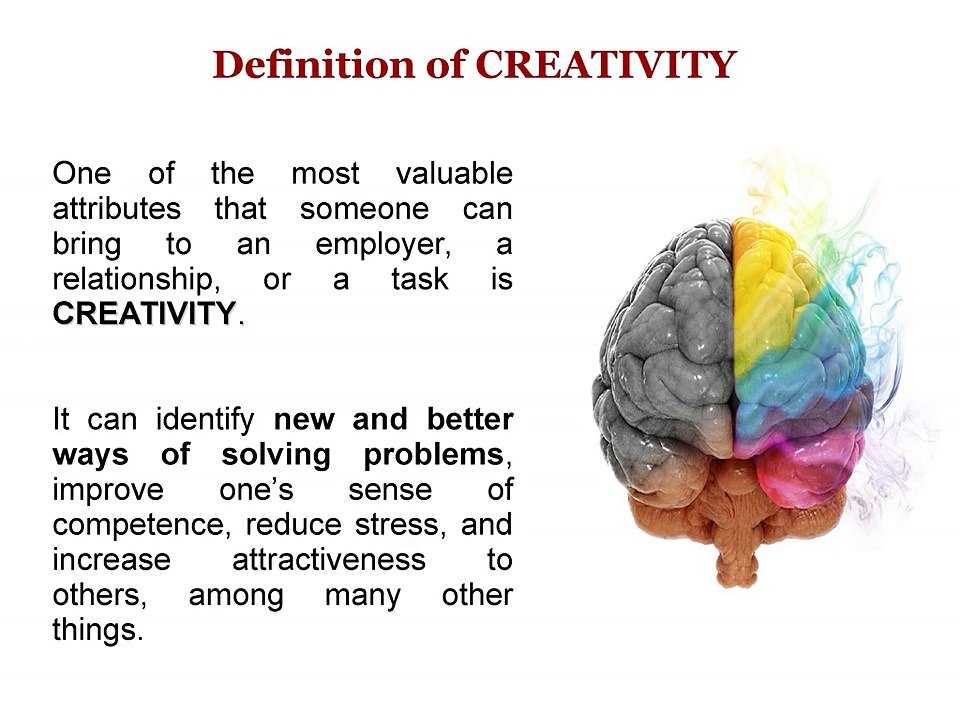 Definition of CREATIVITY

One of the most valuable attributes that someone can bring to an employer, a relationship, or a task is CREATIVITY.

It can identify new and better ways of solving problems, improve one's sense of competence, reduce stress, and increase attractiveness to others, among many other things.